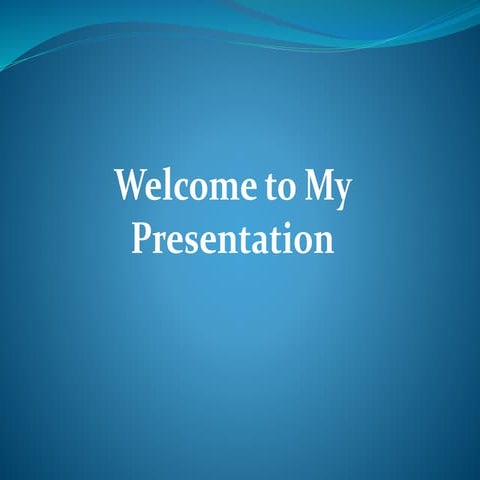 Welcome to My Presentation